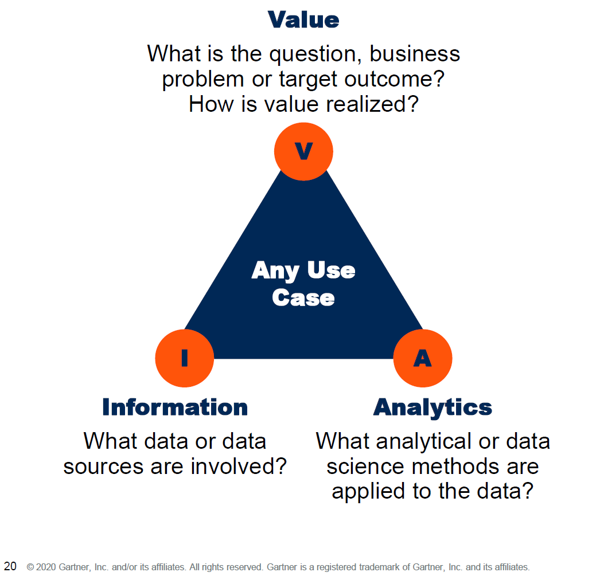 Value

What is the question, business problem or target outcome? How is value realized?

V

Any Use Case

I

A

Information

What data or data sources are involved?

Analytics

What analytical or data science methods are applied to the data?

20 © 2020 Gartner, Inc. and/or its affiliates. All rights reserved. Gartner is a registered trademark of Gartner, Inc. and its affiliates.